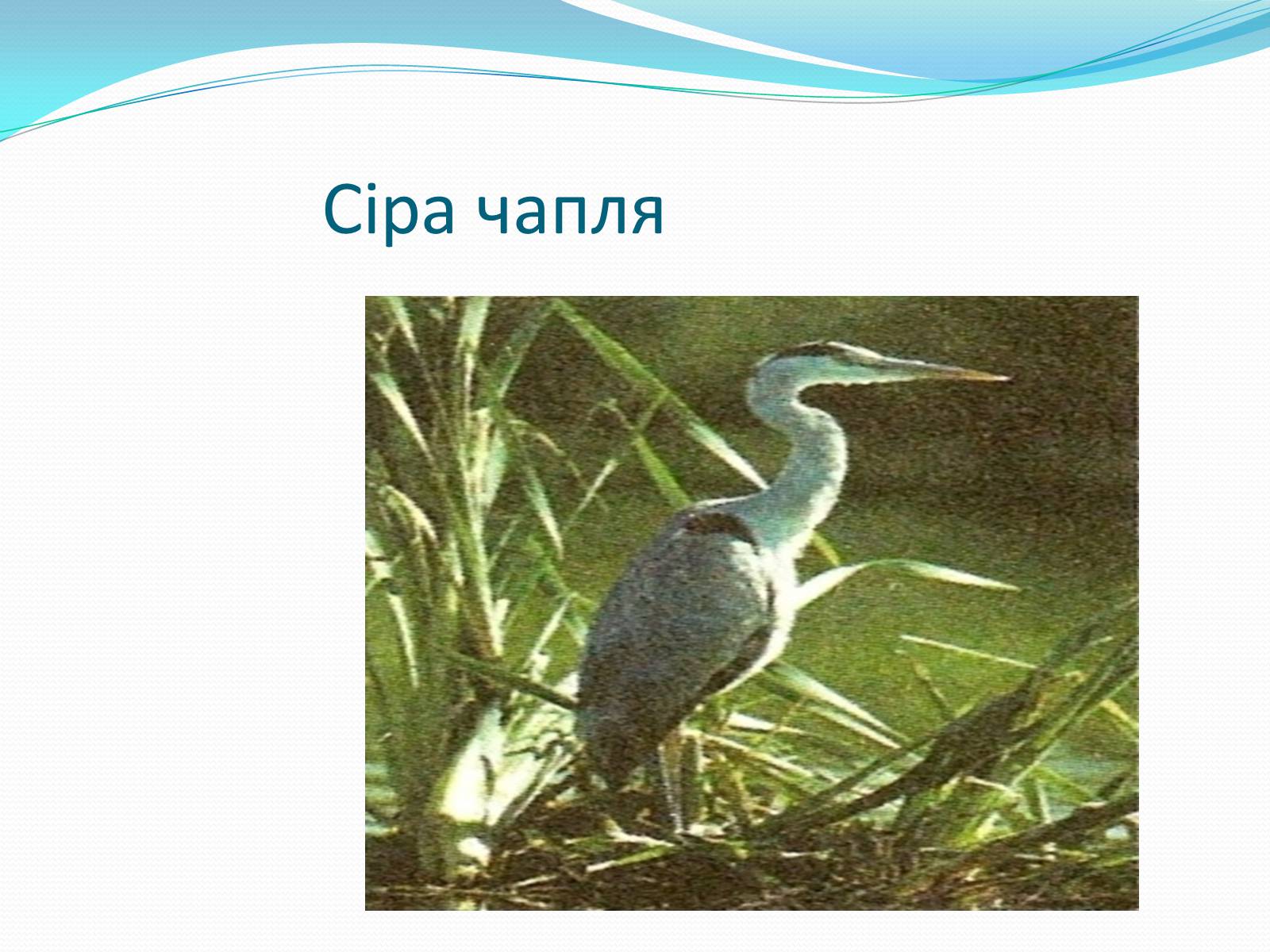 Сіра чапля